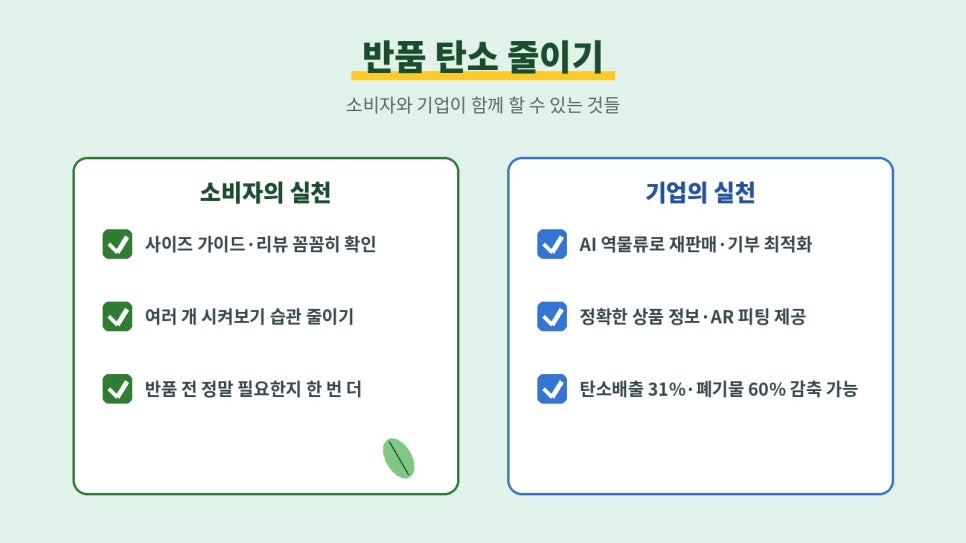 반품 탄소 줄이기

소비자와 기업이 함께 할 수 있는 것들

소비자의 실천

사이즈 가이드·리뷰 꼼꼼히 확인

여러 개 시켜보기 습관 줄이기

반품 전 정말 필요한지 한 번 더

기업의 실천

AI 역물류로 재판매·기부 최적화

정확한 상품 정보·AR 피팅 제공

탄소배출 31%·폐기물 60% 감축 가능